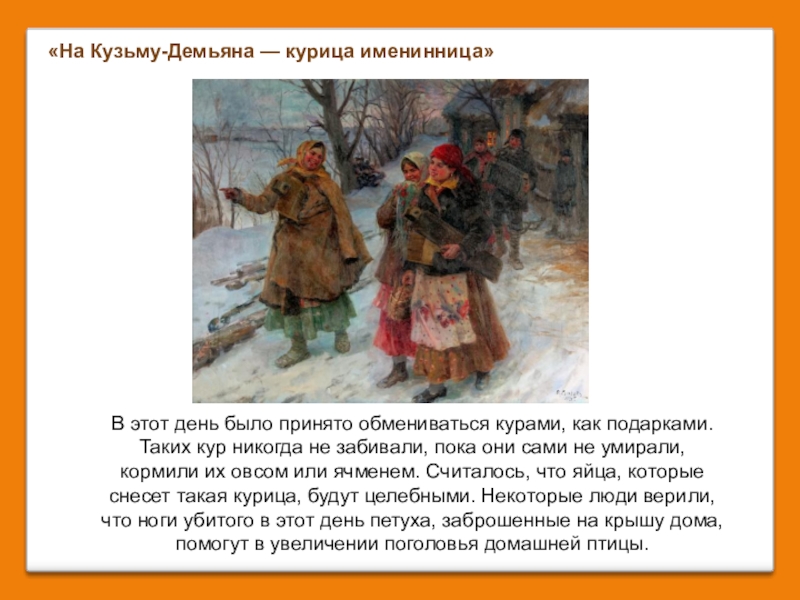 «На Кузьму-Демьяна — курица именинница»

В этот день было принято обмениваться курами, как подарками. Таких кур никогда не забивали, пока они сами не умирали, кормили их овсом или ячменем. Считалось, что яйца, которые снесет такая курица, будут целебными. Некоторые люди верили, что ноги убитого в этот день петуха, заброшенные на крышу дома, помогут в увеличении поголовья домашней птицы.